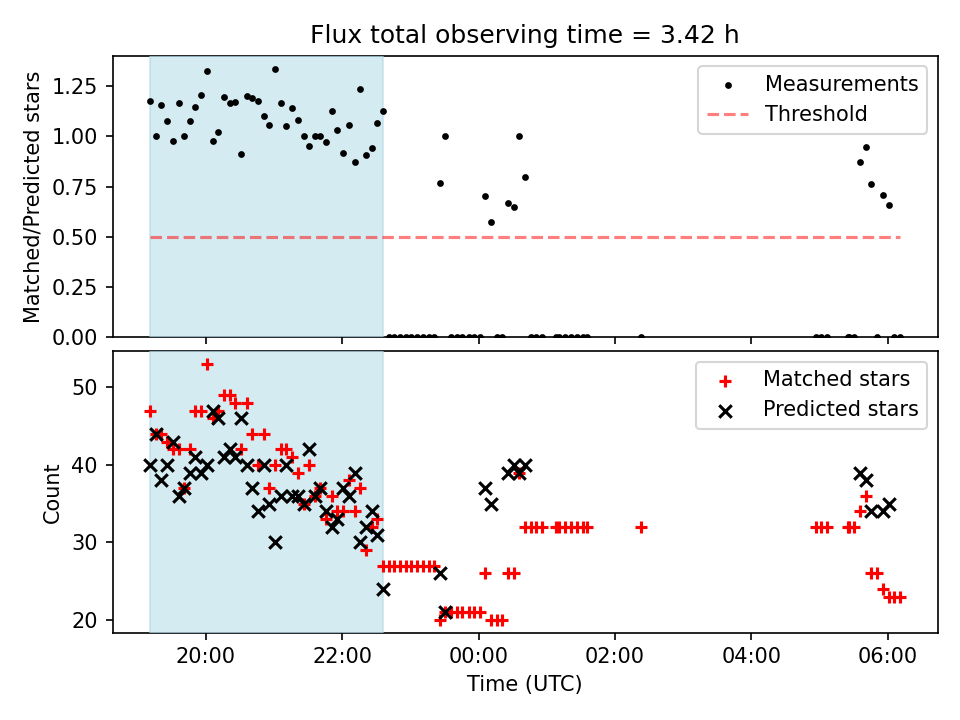 Flux total observing time = 3.42 h

Matched/Predicted stars

1.25
1.00
0.75
0.50
0.25
0.00

Measurements
Threshold

Count

50
40
30
20

Matched stars
Predicted stars

20:00
22:00
00:00
02:00
04:00
06:00

Time (UTC)